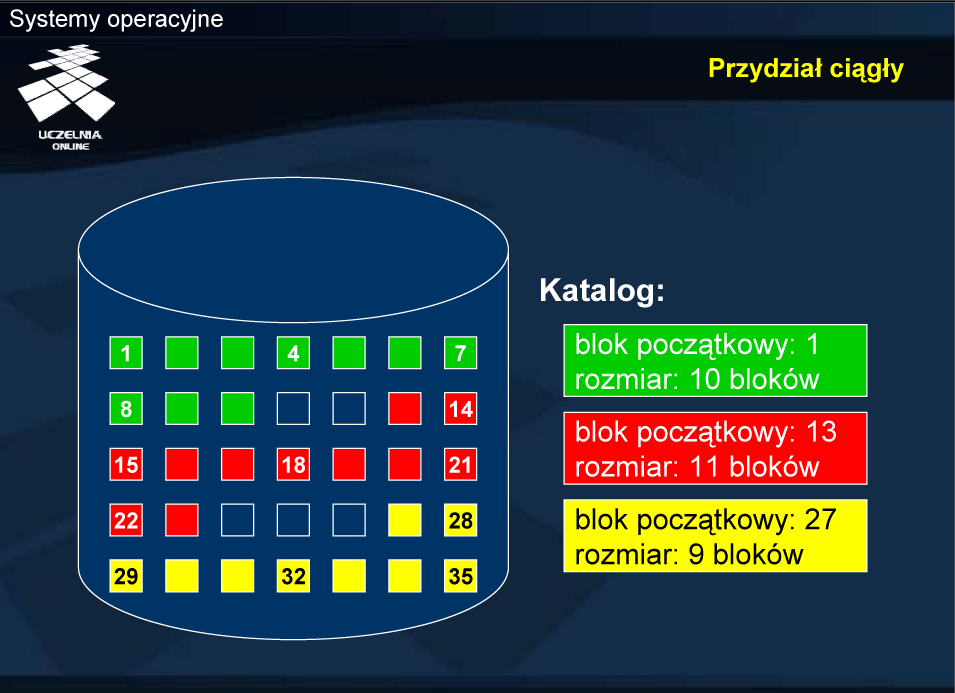 Systemy operacyjne

UCZELNIA ONLINE

Przydział ciągły

1 4 7
8 14
15 18 21
22 28
29 32 35

Katalog:

blok początkowy: 1
rozmiar: 10 bloków

blok początkowy: 13
rozmiar: 11 bloków

blok początkowy: 27
rozmiar: 9 bloków